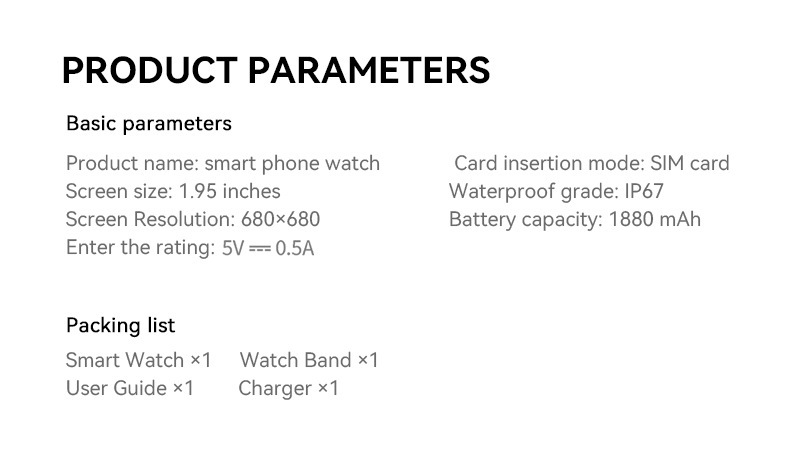 PRODUCT PARAMETERS

Basic parameters

Product name: smart phone watch
Screen size: 1.95 inches
Screen Resolution: 680×680
Enter the rating: 5V ⎓ 0.5A

Card insertion mode: SIM card
Waterproof grade: IP67
Battery capacity: 1880 mAh

Packing list

Smart Watch ×1   Watch Band ×1
User Guide ×1   Charger ×1